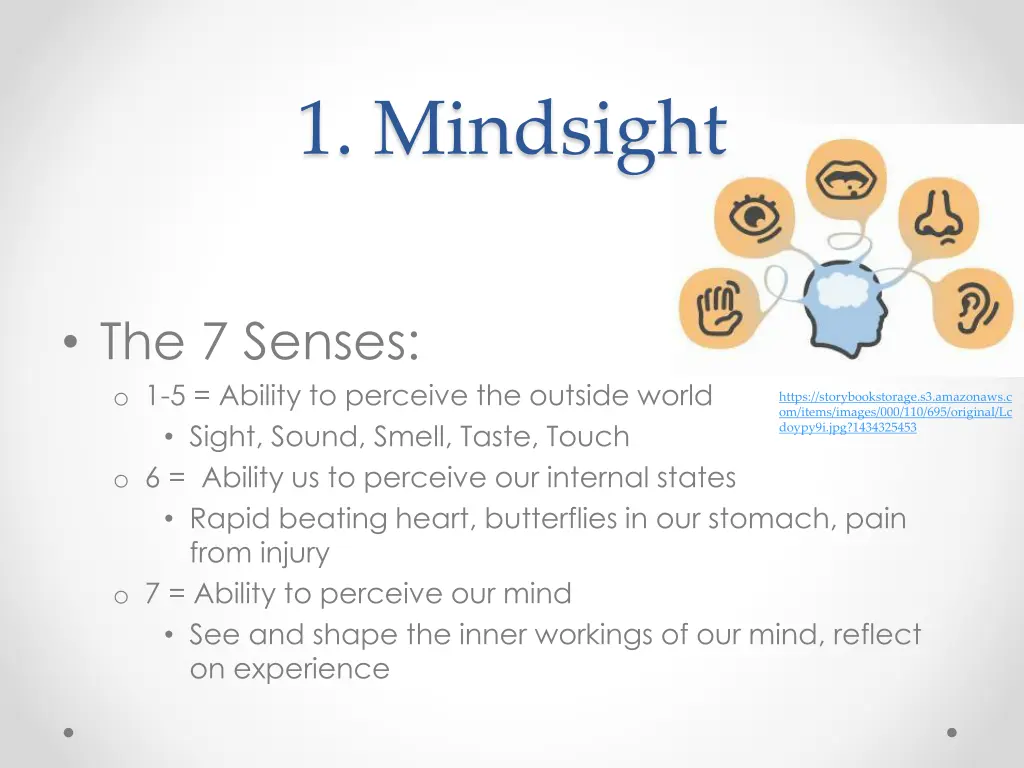 1. Mindsight

• The 7 Senses:
o 1-5 = Ability to perceive the outside world
• Sight, Sound, Smell, Taste, Touch
o 6 = Ability us to perceive our internal states
• Rapid beating heart, butterflies in our stomach, pain from injury
o 7 = Ability to perceive our mind
• See and shape the inner workings of our mind, reflect on experience

https://storybookstorage.s3.amazonaws.com/items/images/000/110/695/original/Lcdoypy9i.jpg?1434325453